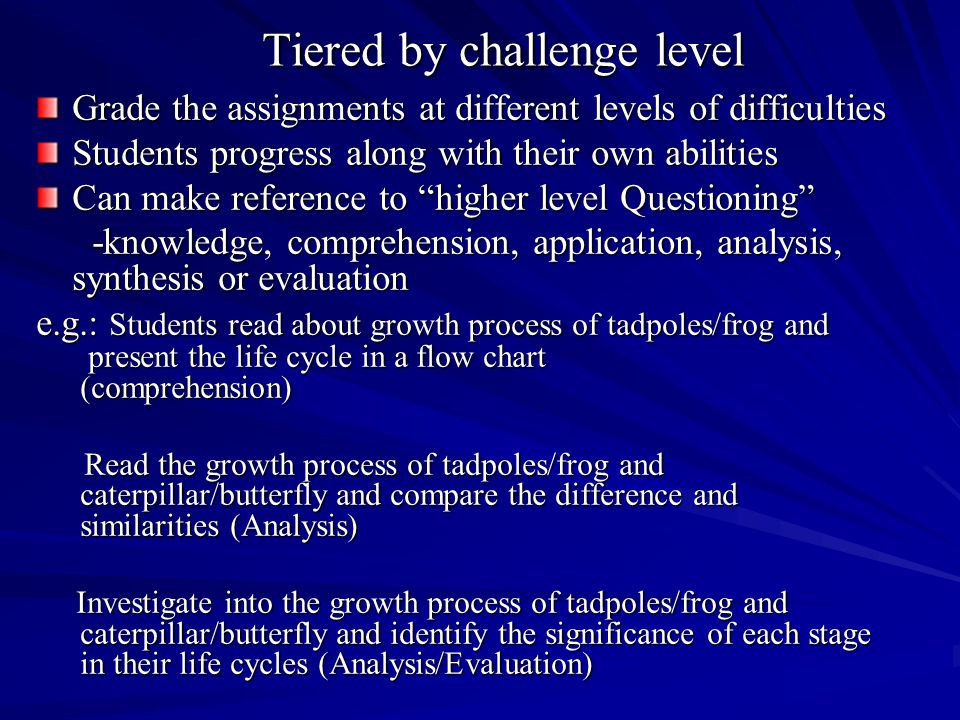 Tiered by challenge level

Grade the assignments at different levels of difficulties
Students progress along with their own abilities
Can make reference to “higher level Questioning”
-knowledge, comprehension, application, analysis, synthesis or evaluation

e.g.: Students read about growth process of tadpoles/frog and present the life cycle in a flow chart (comprehension)

Read the growth process of tadpoles/frog and caterpillar/butterfly and compare the difference and similarities (Analysis)

Investigate into the growth process of tadpoles/frog and caterpillar/butterfly and identify the significance of each stage in their life cycles (Analysis/Evaluation)